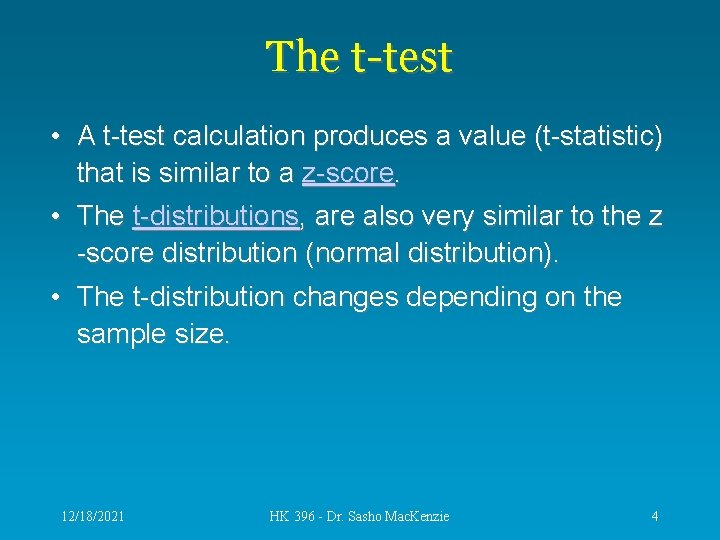 The t-test

• A t-test calculation produces a value (t-statistic) that is similar to a z-score.
• The t-distributions, are also very similar to the z -score distribution (normal distribution).
• The t-distribution changes depending on the sample size.

12/18/2021 HK 396 - Dr. Sasho MacKenzie 4